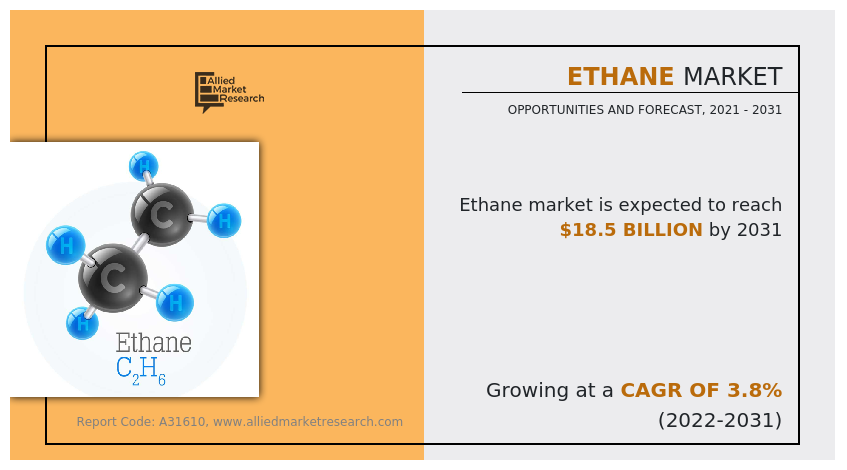 Allied Market Research

ETHANE MARKET

OPPORTUNITIES AND FORECAST, 2021 - 2031

H
C
H
H
C
H
H
Ethane
$C_2H_6$

Ethane market is expected to reach $18.5 BILLION by 2031

Growing at a CAGR OF 3.8% (2022-2031)

Report Code: A31610, www.alliedmarketresearch.com